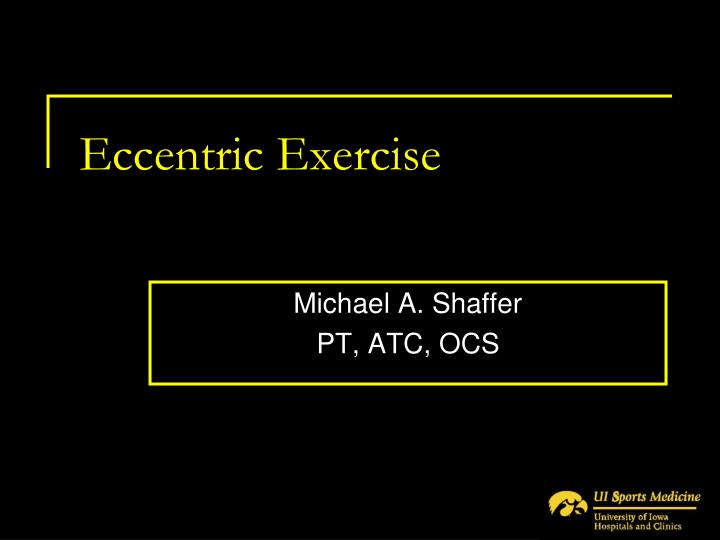 Eccentric Exercise

Michael A. Shaffer
PT, ATC, OCS

UI Sports Medicine
University of Iowa
Hospitals and Clinics